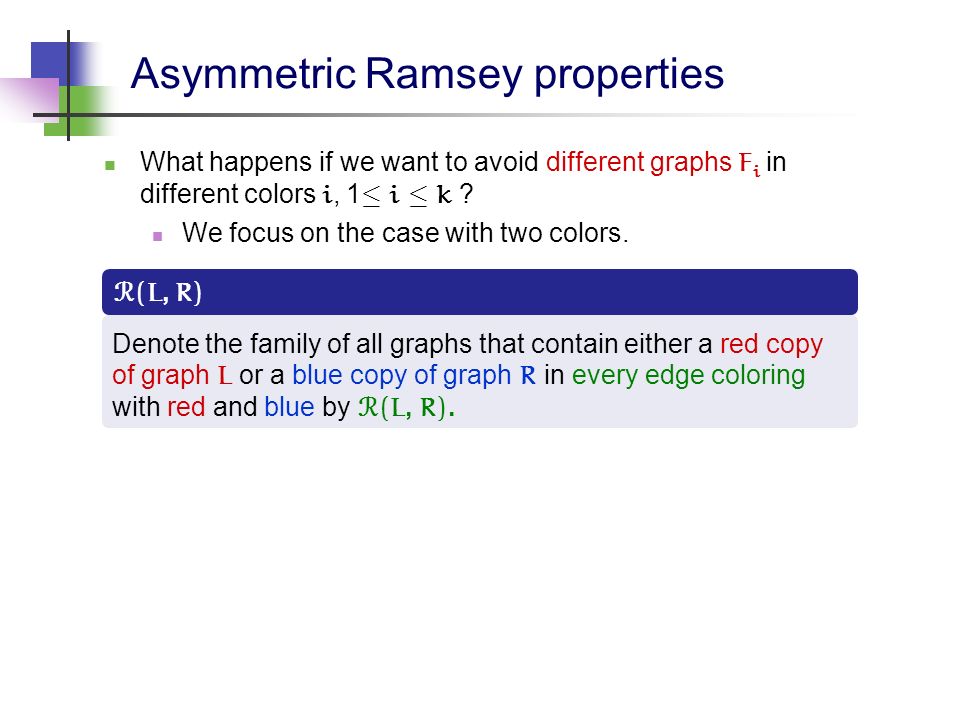 Asymmetric Ramsey properties

What happens if we want to avoid different graphs $F_i$ in different colors $i$, $1 \leq i \leq k$ ?

We focus on the case with two colors.

$\mathcal{R}(L, R)$

Denote the family of all graphs that contain either a red copy of graph $L$ or a blue copy of graph $R$ in every edge coloring with red and blue by $\mathcal{R}(L, R)$.